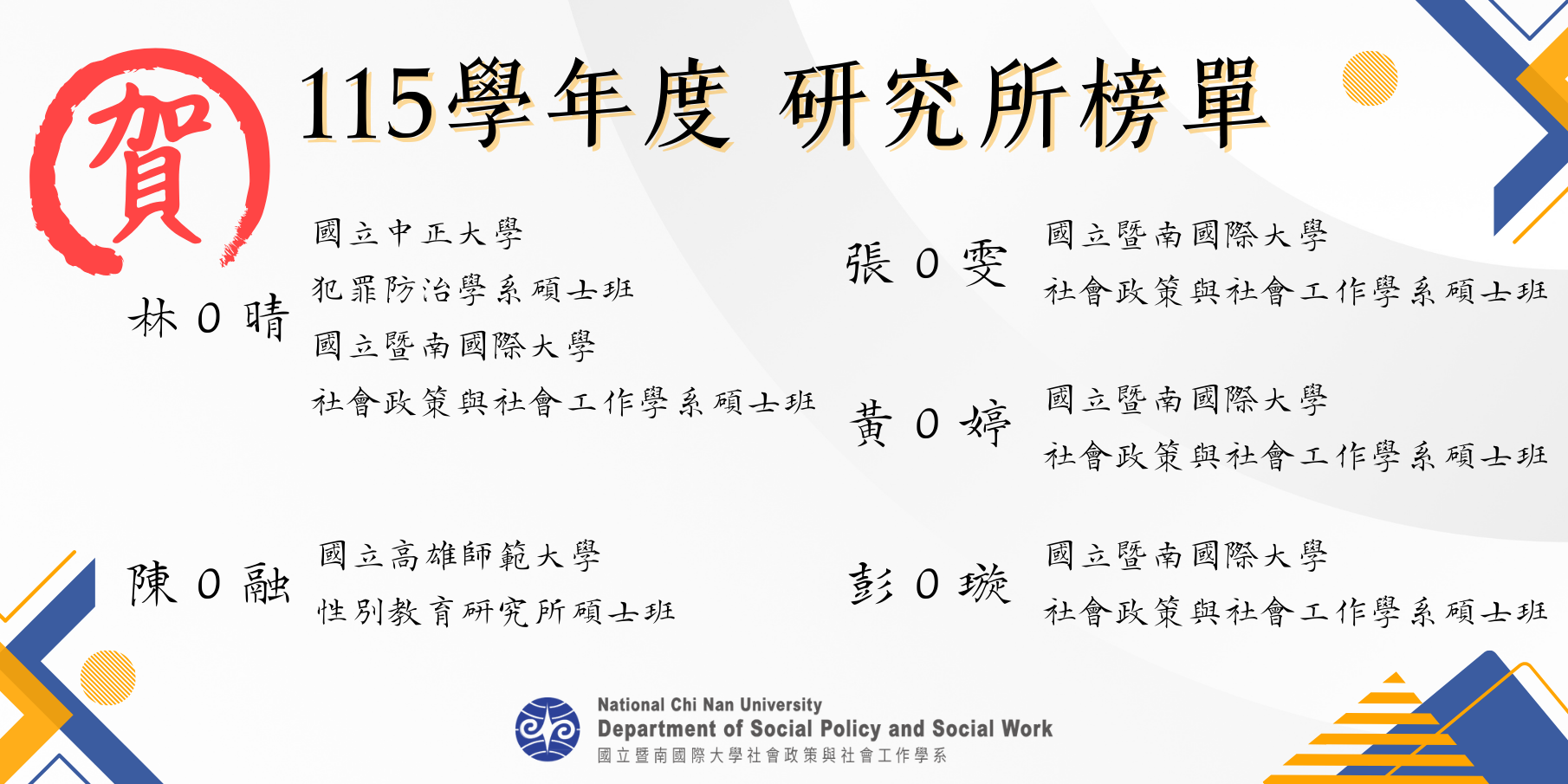 賀

115學年度 研究所榜單

林 O 晴
國立中正大學
犯罪防治學系碩士班
國立暨南國際大學
社會政策與社會工作學系碩士班

陳 O 融
國立高雄師範大學
性別教育研究所碩士班

張 O 雯
國立暨南國際大學
社會政策與社會工作學系碩士班

黃 O 婷
國立暨南國際大學
社會政策與社會工作學系碩士班

彭 O 璇
國立暨南國際大學
社會政策與社會工作學系碩士班

National Chi Nan University
Department of Social Policy and Social Work
國立暨南國際大學社會政策與社會工作學系